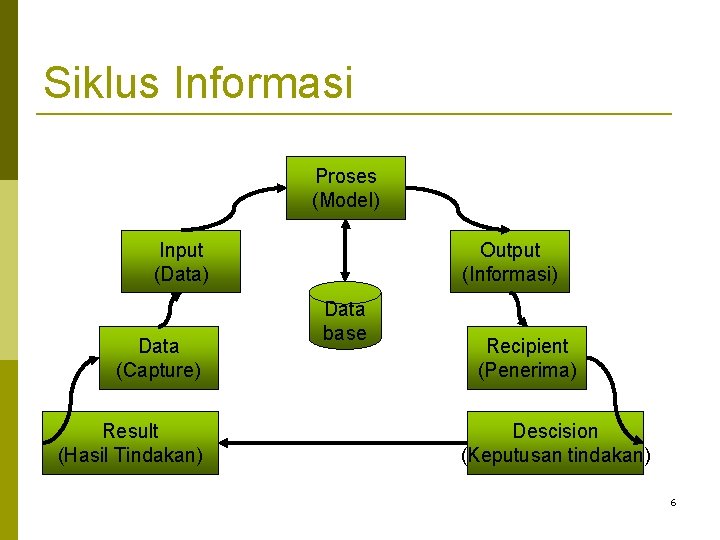 Siklus Informasi

Proses
(Model)

Input
(Data)

Output
(Informasi)

Data
base

Data
(Capture)

Recipient
(Penerima)

Result
(Hasil Tindakan)

Descision
(Keputusan tindakan)

6